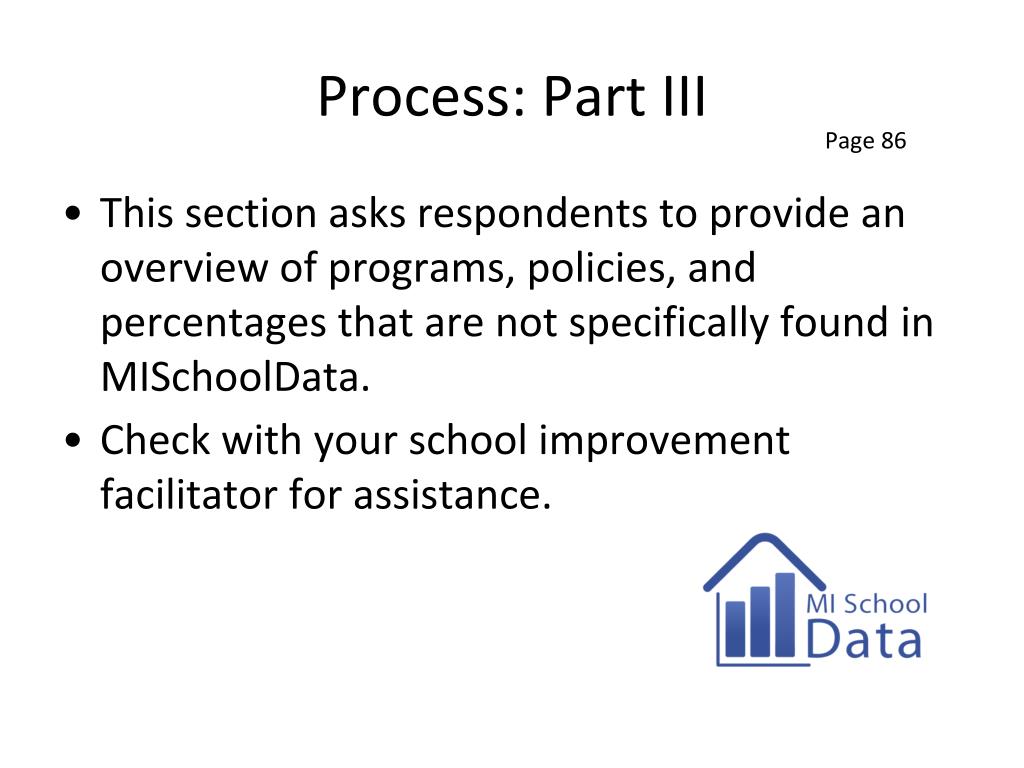 Process: Part III

Page 86

• This section asks respondents to provide an overview of programs, policies, and percentages that are not specifically found in MISchoolData.
• Check with your school improvement facilitator for assistance.

MI School Data